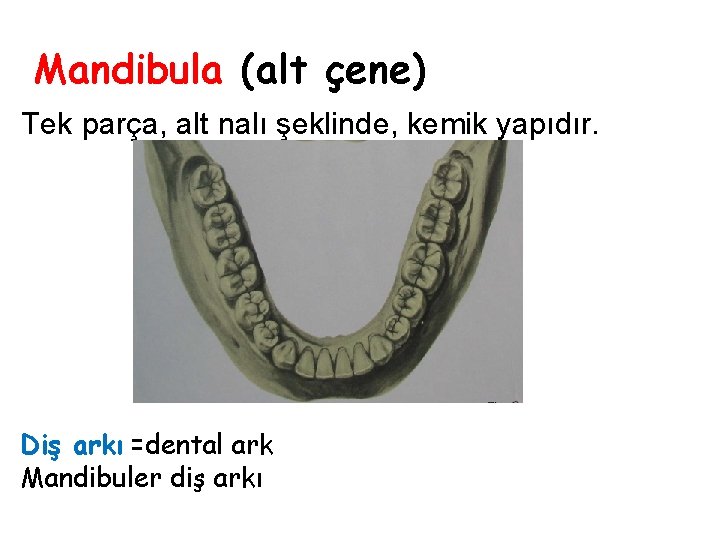 Mandibula (alt çene)

Tek parça, alt nalı şeklinde, kemik yapıdır.

Diş arkı =dental ark
Mandibuler diş arkı